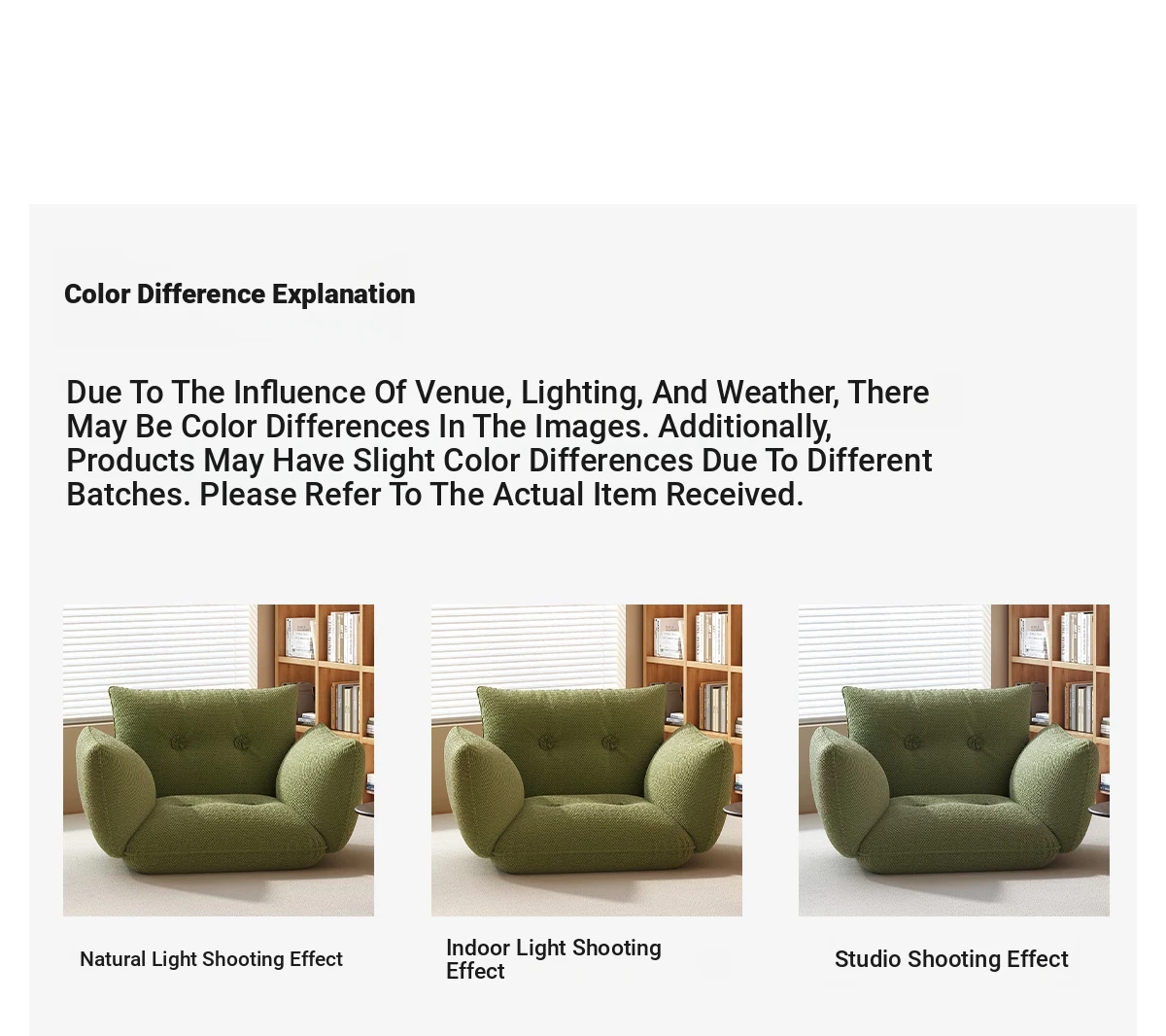 Color Difference Explanation

Due To The Influence Of Venue, Lighting, And Weather, There May Be Color Differences In The Images. Additionally, Products May Have Slight Color Differences Due To Different Batches. Please Refer To The Actual Item Received.

Natural Light Shooting Effect

Indoor Light Shooting Effect

Studio Shooting Effect